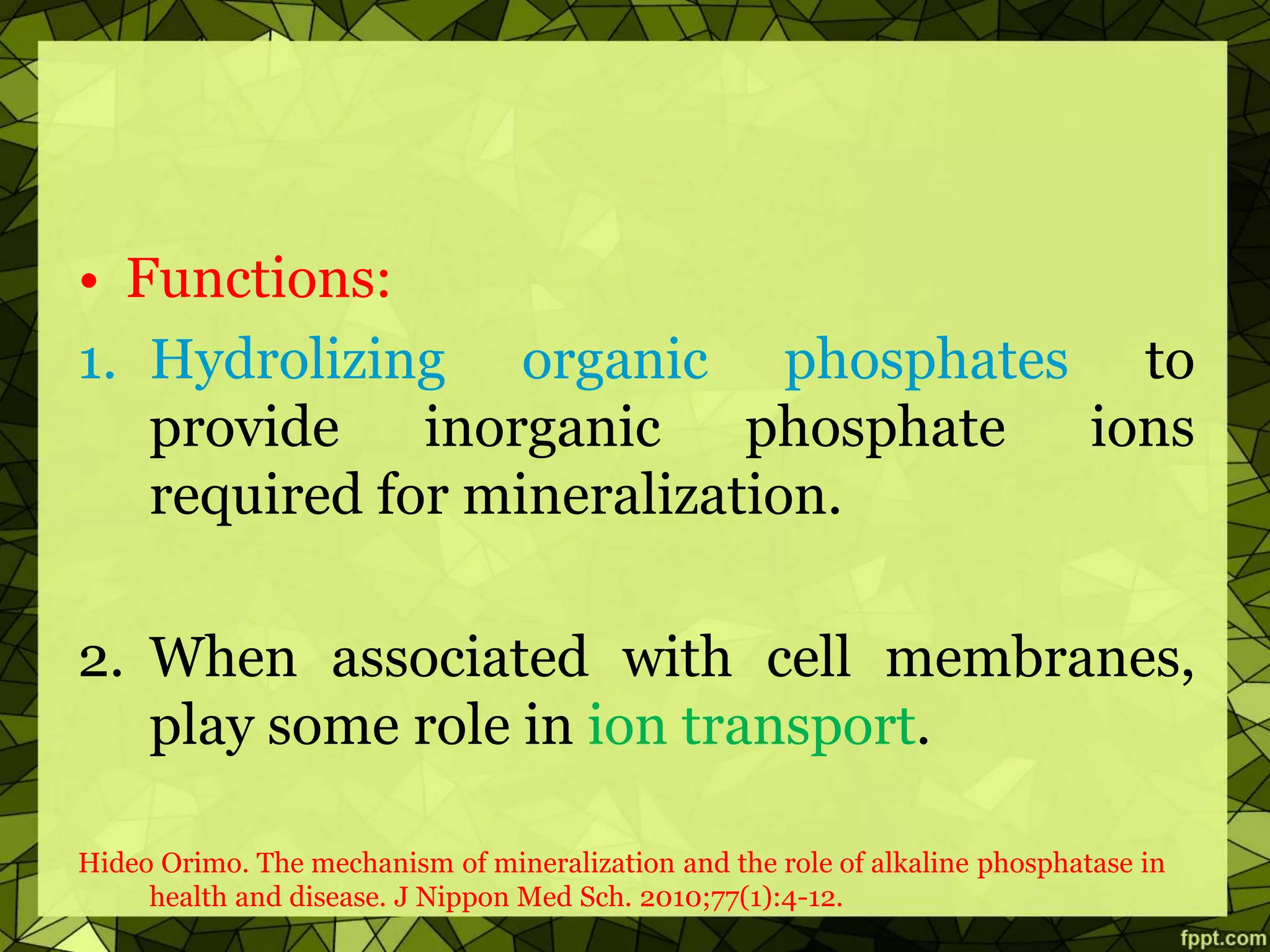 • Functions:

1. Hydrolizing organic phosphates to provide inorganic phosphate ions required for mineralization.

2. When associated with cell membranes, play some role in ion transport.

Hideo Orimo. The mechanism of mineralization and the role of alkaline phosphatase in health and disease. J Nippon Med Sch. 2010;77(1):4-12.

fppt.com